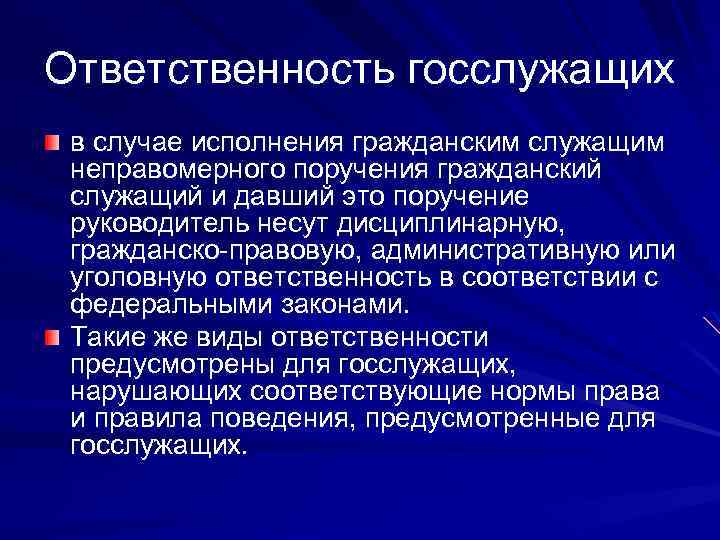 Ответственность госслужащих

в случае исполнения гражданским служащим неправомерного поручения гражданский служащий и давший это поручение руководитель несут дисциплинарную, гражданско-правовую, административную или уголовную ответственность в соответствии с федеральными законами.

Такие же виды ответственности предусмотрены для госслужащих, нарушающих соответствующие нормы права и правила поведения, предусмотренные для госслужащих.